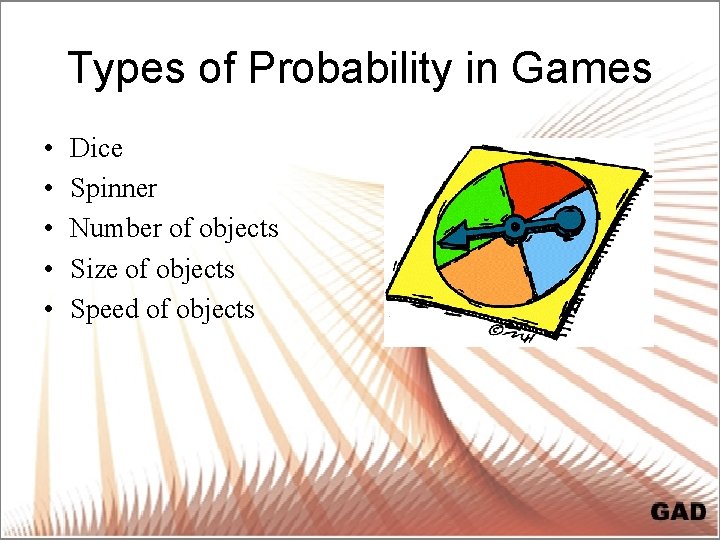 Types of Probability in Games

• Dice
• Spinner
• Number of objects
• Size of objects
• Speed of objects

©MH

GAD